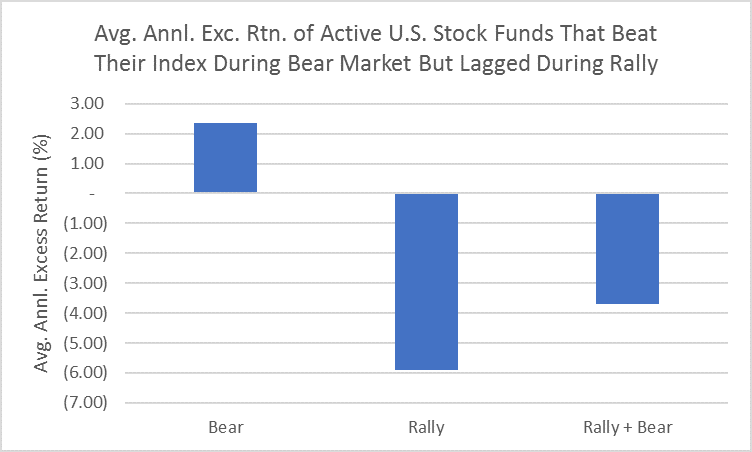 Avg. Annl. Exc. Rtn. of Active U.S. Stock Funds That Beat Their Index During Bear Market But Lagged During Rally

Avg. Annl. Excess Return (%)

3.00
2.00
1.00
-
(1.00)
(2.00)
(3.00)
(4.00)
(5.00)
(6.00)
(7.00)

Bear
Rally
Rally + Bear